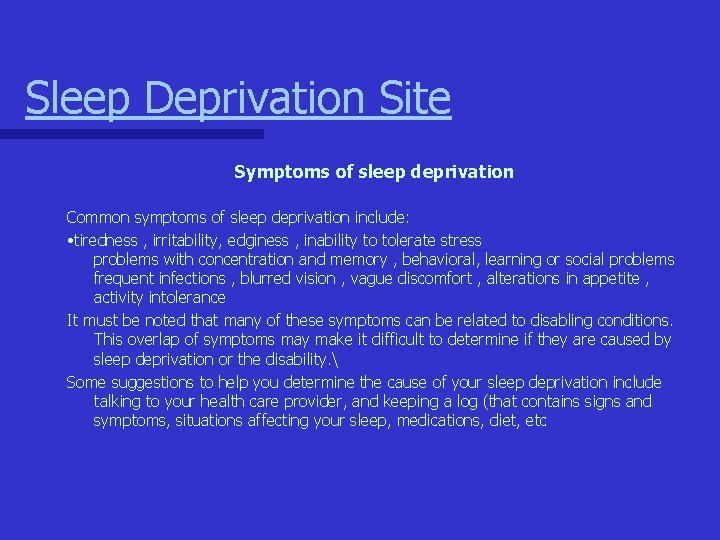 Sleep Deprivation Site

Symptoms of sleep deprivation

Common symptoms of sleep deprivation include:

•tiredness , irritability, edginess , inability to tolerate stress problems with concentration and memory , behavioral, learning or social problems frequent infections , blurred vision , vague discomfort , alterations in appetite , activity intolerance

It must be noted that many of these symptoms can be related to disabling conditions. This overlap of symptoms may make it difficult to determine if they are caused by sleep deprivation or the disability.\

Some suggestions to help you determine the cause of your sleep deprivation include talking to your health care provider, and keeping a log (that contains signs and symptoms, situations affecting your sleep, medications, diet, etc